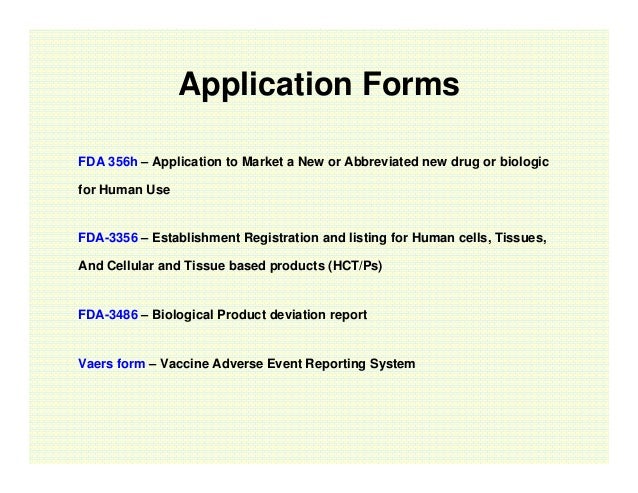 Application Forms

FDA 356h – Application to Market a New or Abbreviated new drug or biologic for Human Use

FDA-3356 – Establishment Registration and listing for Human cells, Tissues, And Cellular and Tissue based products (HCT/Ps)

FDA-3486 – Biological Product deviation report

Vaers form – Vaccine Adverse Event Reporting System